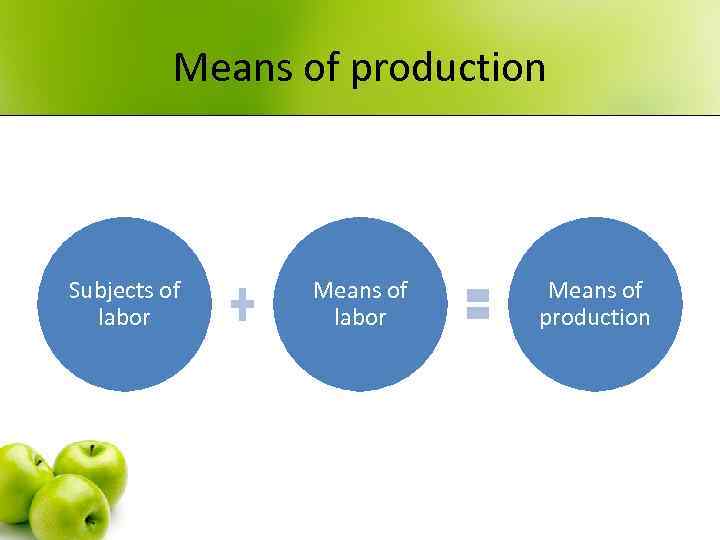 Means of production

Subjects of labor + Means of labor = Means of production